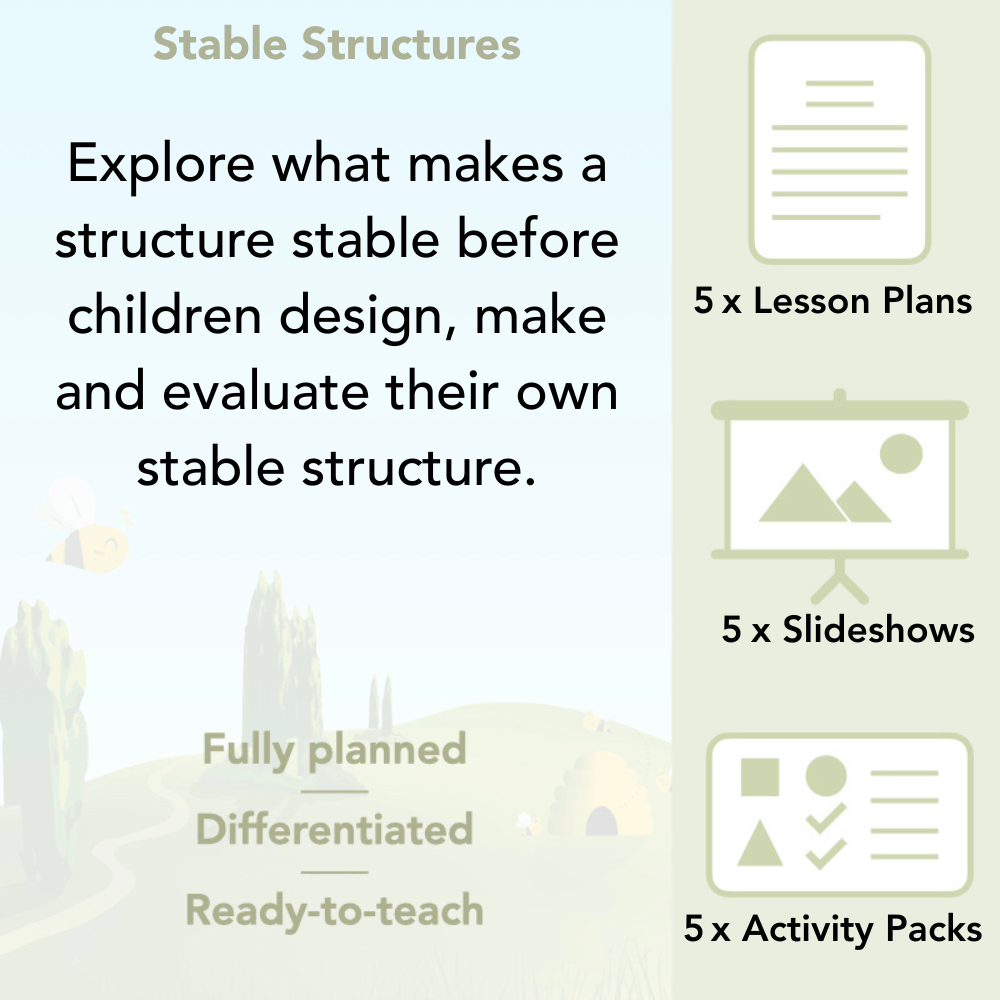 Stable Structures

Explore what makes a structure stable before children design, make and evaluate their own stable structure.

Fully planned

Differentiated

Ready-to-teach

5 x Lesson Plans

5 x Slideshows

5 x Activity Packs